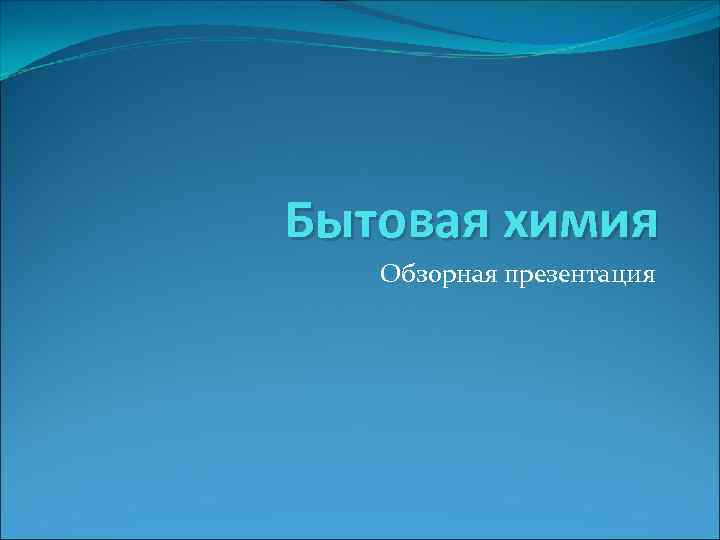 Бытовая химия

Обзорная презентация